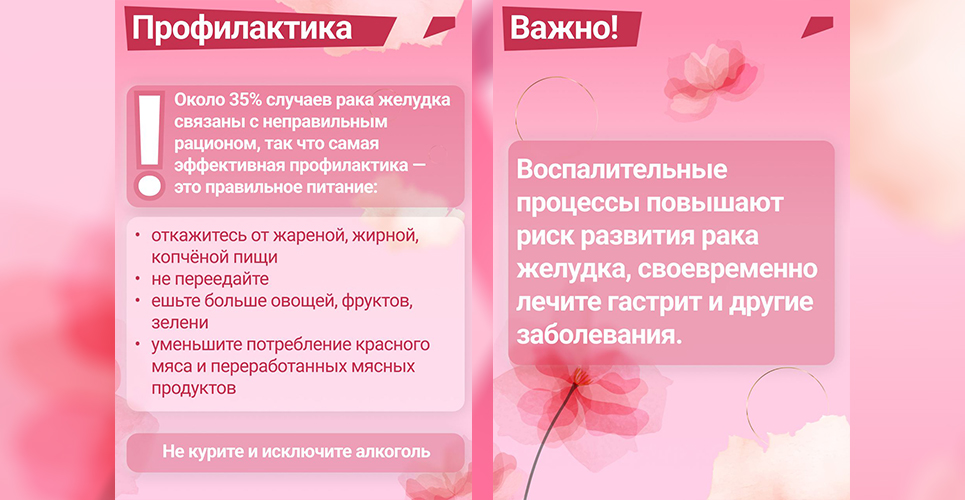 Профилактика

!

Около 35% случаев рака желудка связаны с неправильным рационом, так что самая эффективная профилактика — это правильное питание:

• откажитесь от жареной, жирной, копчёной пищи
• не переедайте
• ешьте больше овощей, фруктов, зелени
• уменьшите потребление красного мяса и переработанных мясных продуктов

Не курите и исключите алкоголь

Важно!

Воспалительные процессы повышают риск развития рака желудка, своевременно лечите гастрит и другие заболевания.